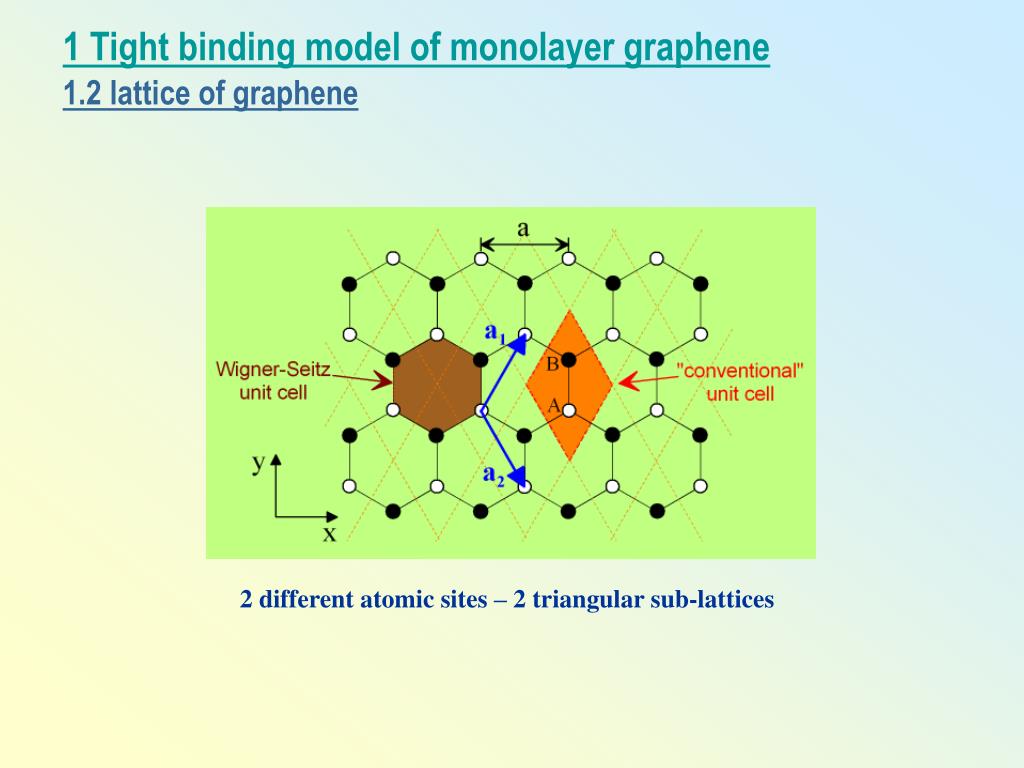 1 Tight binding model of monolayer graphene
1.2 lattice of graphene

a

$a_1$

B

A

$a_2$

Wigner-Seitz unit cell

"conventional" unit cell

y

x

2 different atomic sites – 2 triangular sub-lattices